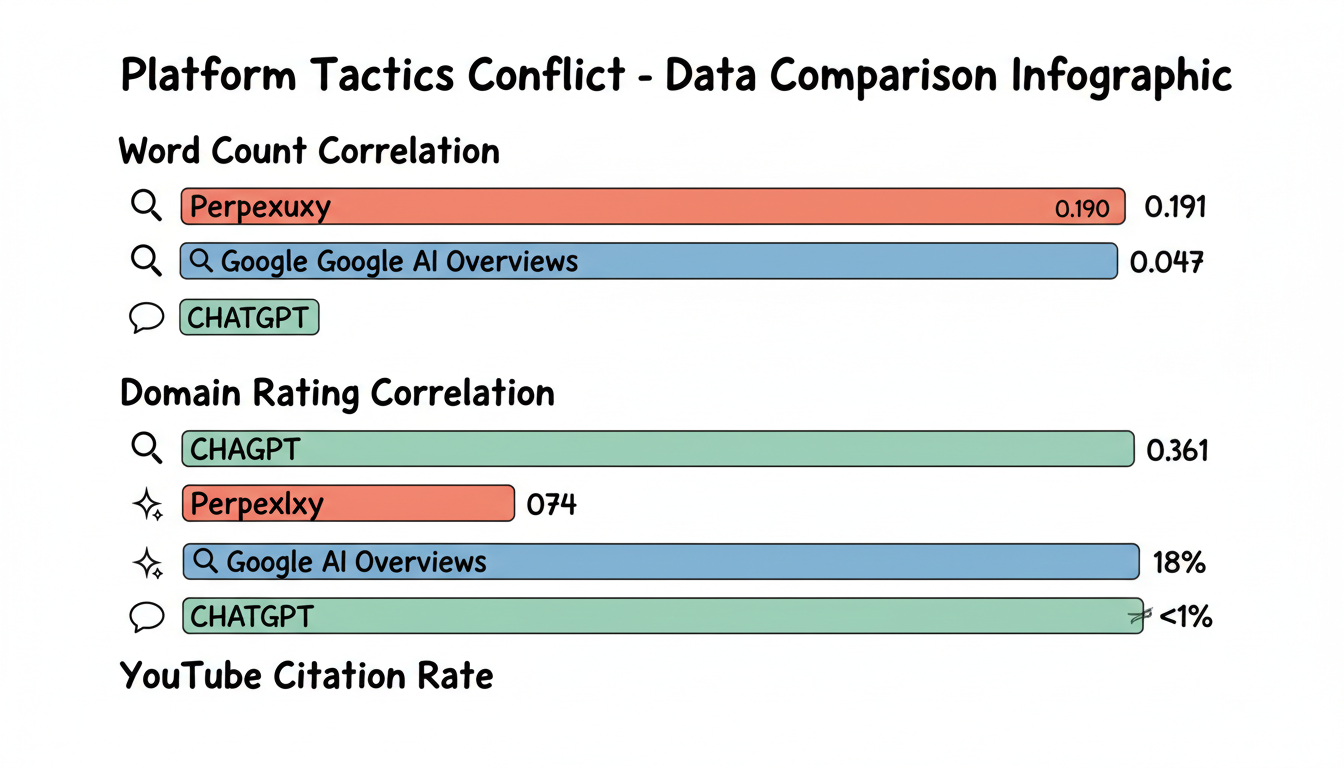 Platform Tactics Conflict - Data Comparison Infographic

Word Count Correlation

Perpexuxy 0.190 0.191

Google Google AI Overviews 0.047

CHATGPT

Domain Rating Correlation

CHAGPT 0.361

Perpexlxy 074

Google AI Overviews 18%

CHATGPT <1%

YouTube Citation Rate